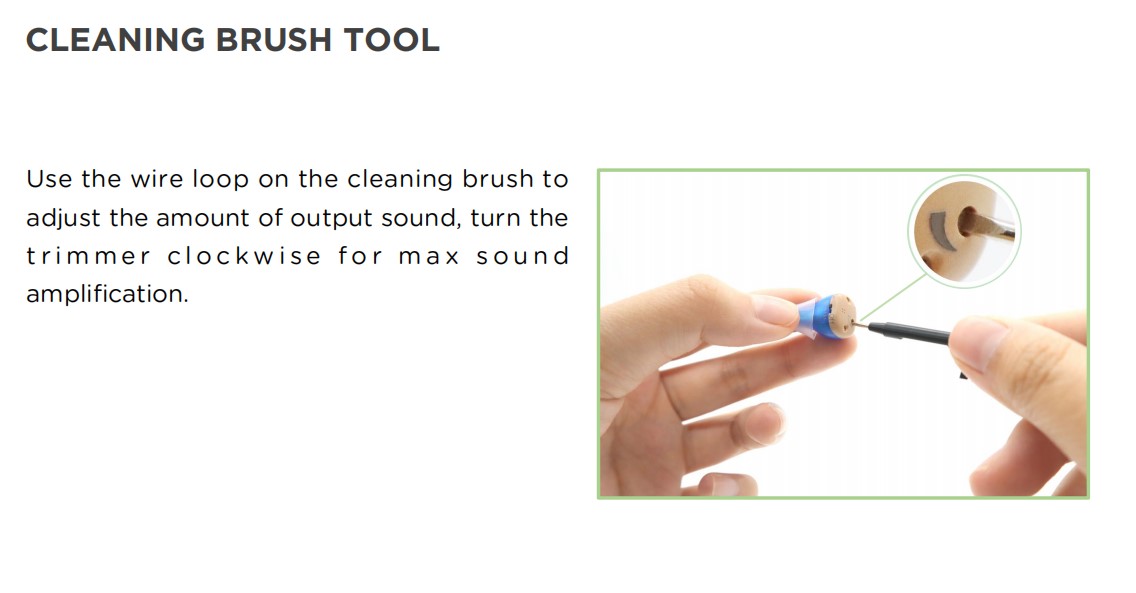 CLEANING BRUSH TOOL

Use the wire loop on the cleaning brush to adjust the amount of output sound, turn the trimmer clockwise for max sound amplification.